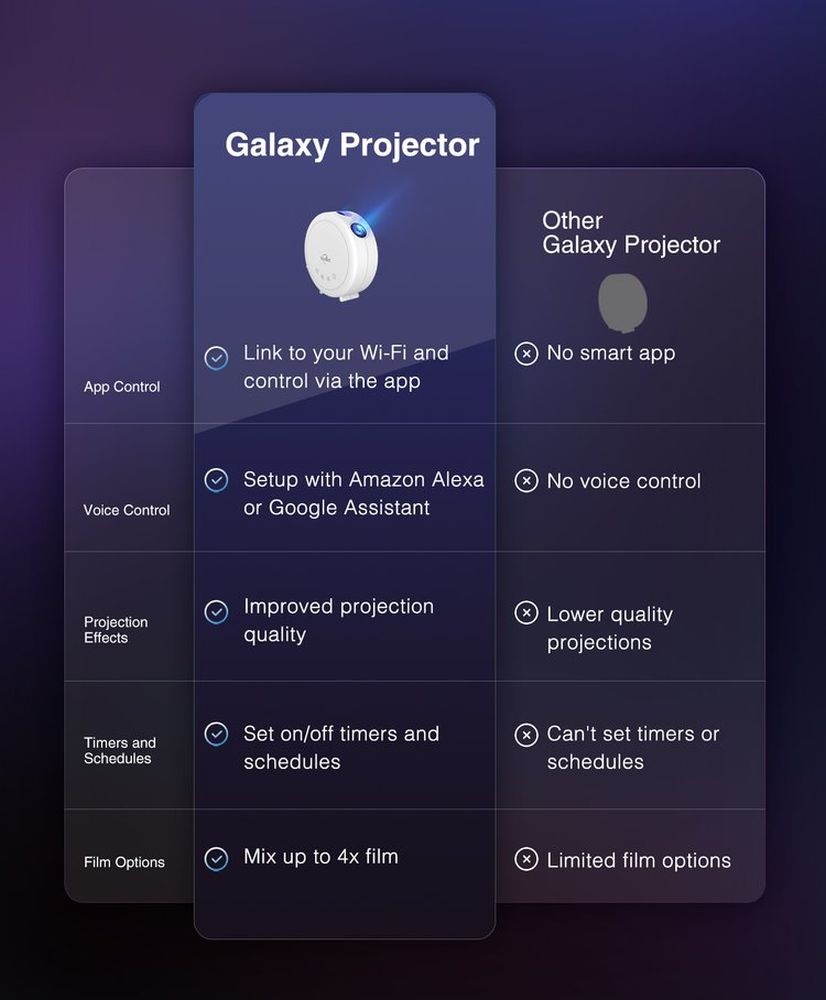 | | Galaxy Projector | Other Galaxy Projector |
|---|---|---|
| App Control | Link to your Wi-Fi and control via the app | No smart app |
| Voice Control | Setup with Amazon Alexa or Google Assistant | No voice control |
| Projection Effects | Improved projection quality | Lower quality projections |
| Timers and Schedules | Set on/off timers and schedules | Can't set timers or schedules |
| Film Options | Mix up to 4x film | Limited film options |